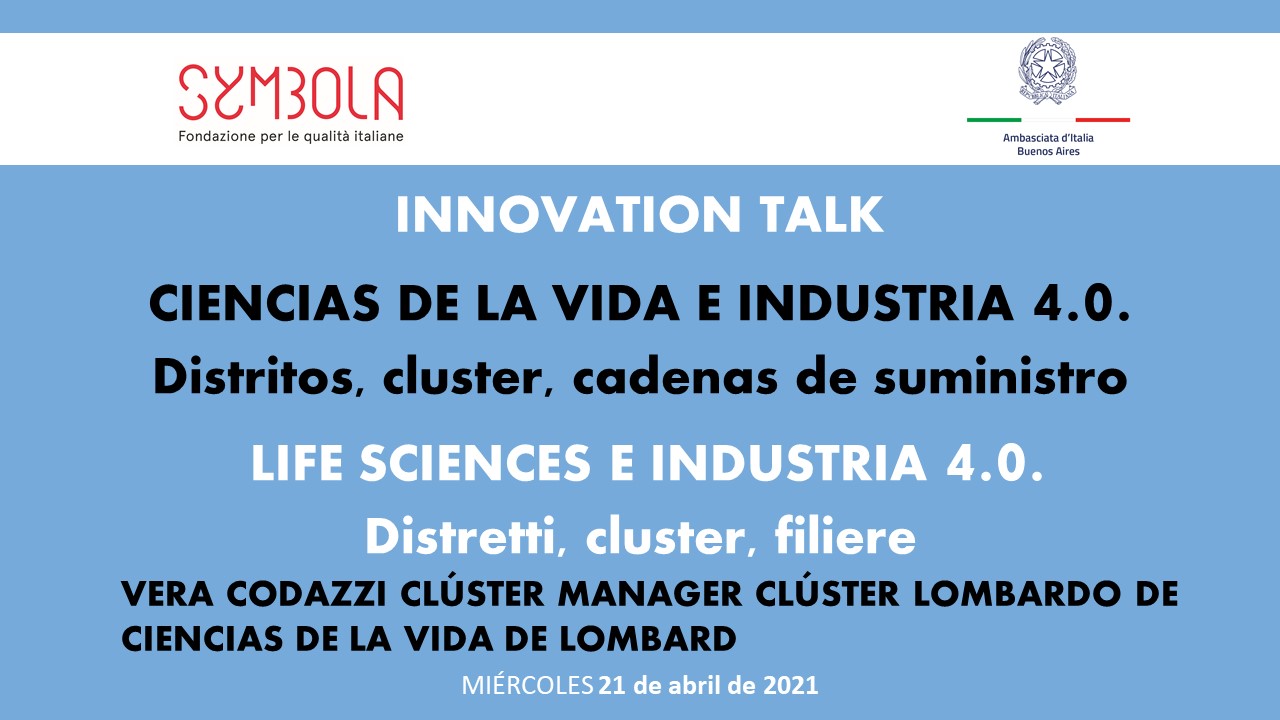 SYMBOLA
Fondazione per le qualità italiane

Ambasciata d'Italia
Buenos Aires

INNOVATION TALK

CIENCIAS DE LA VIDA E INDUSTRIA 4.0.
Distritos, cluster, cadenas de suministro

LIFE SCIENCES E INDUSTRIA 4.0.
Distretti, cluster, filiere

VERA CODAZZI CLÚSTER MANAGER CLÚSTER LOMBARDO DE CIENCIAS DE LA VIDA DE LOMBARD

MIÉRCOLES 21 de abril de 2021